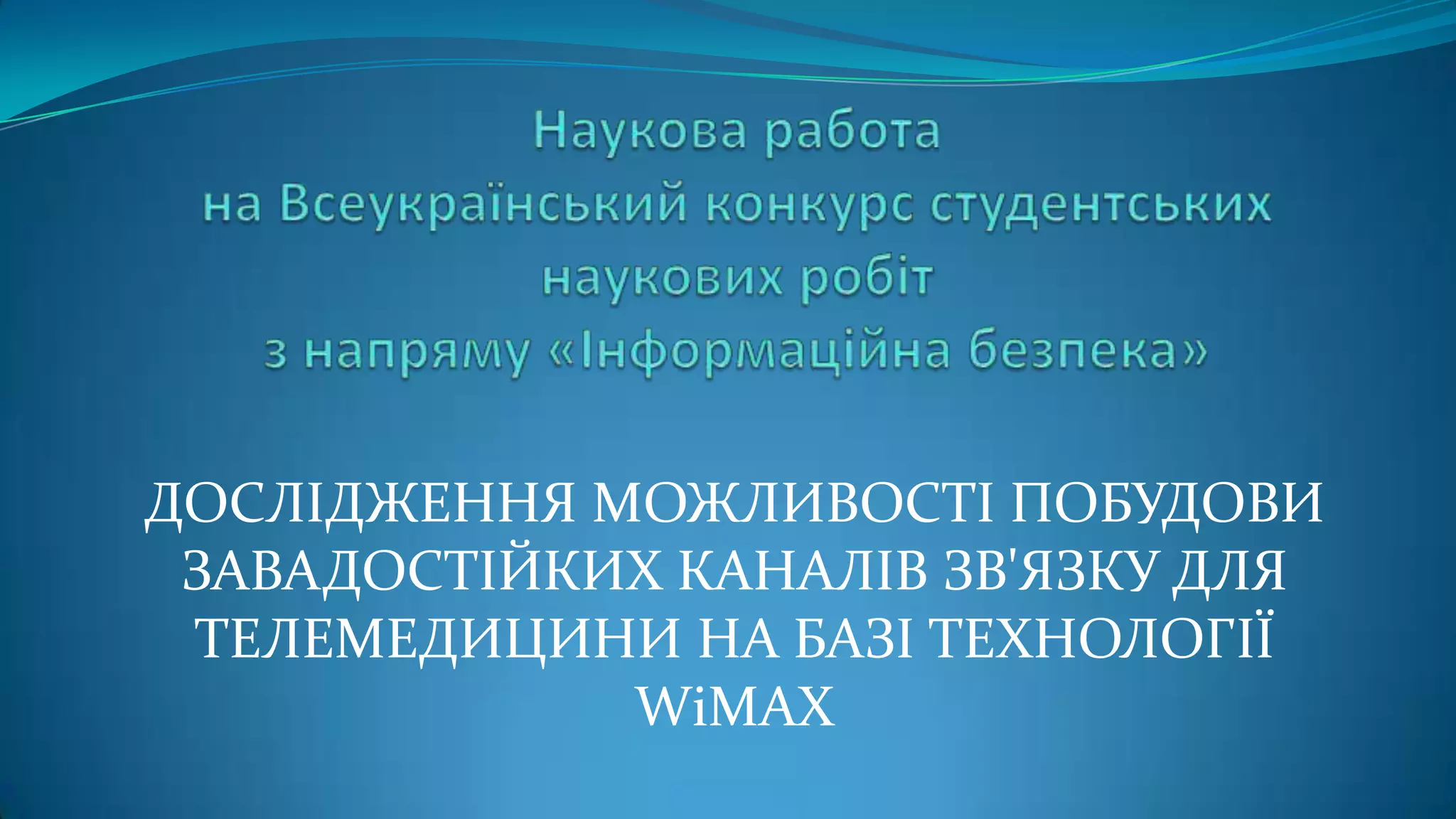 Наукова работа
на Всеукраїнський конкурс студентських наукових робіт
з напряму «Інформаційна безпека»

ДОСЛІДЖЕННЯ МОЖЛИВОСТІ ПОБУДОВИ ЗАВАДОСТІЙКИХ КАНАЛІВ ЗВ'ЯЗКУ ДЛЯ ТЕЛЕМЕДИЦИНИ НА БАЗІ ТЕХНОЛОГІЇ WiMAX